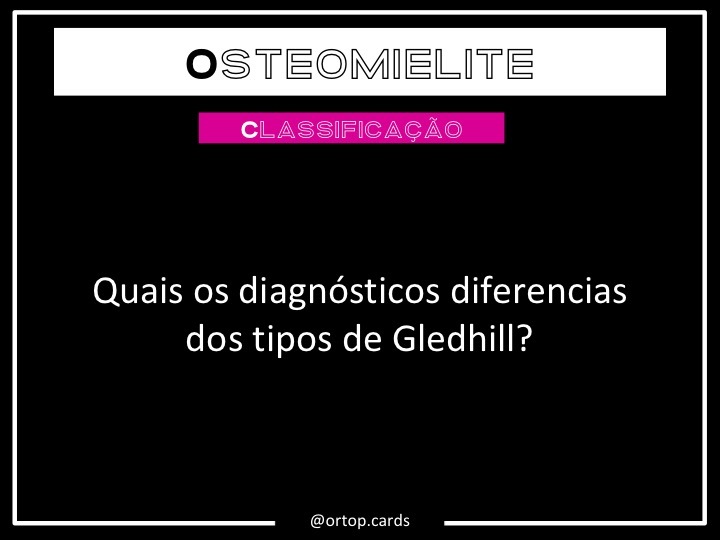 OSTEOMIELITE

CLASSIFICAÇÃO

Quais os diagnósticos diferencias dos tipos de Gledhill?

@ortop.cards